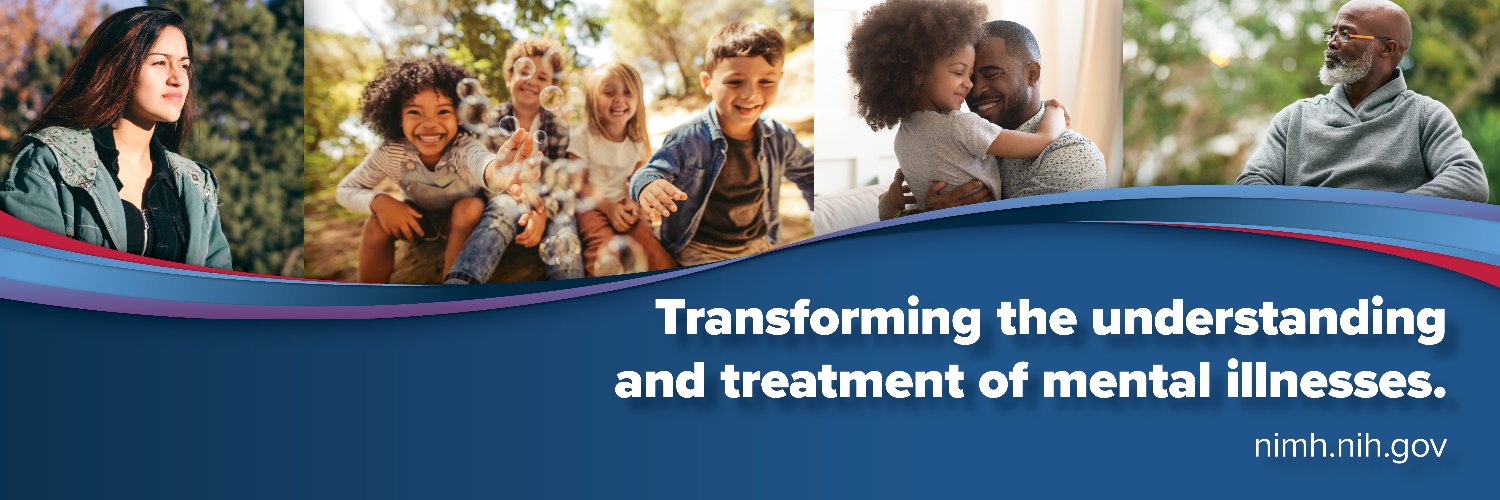 Transforming the understanding and treatment of mental illnesses.

nimh.nih.gov